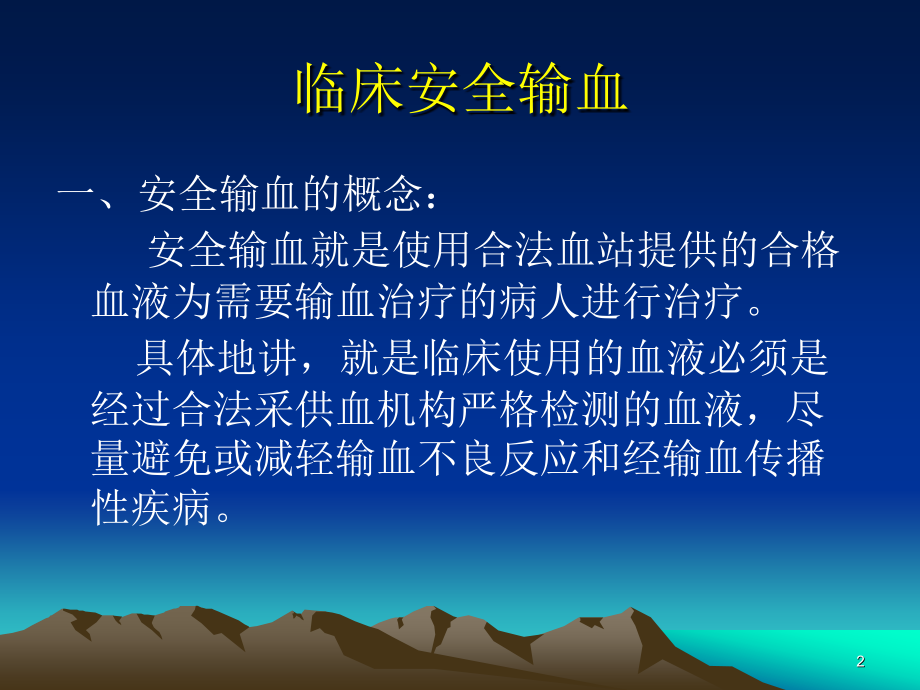 临床安全输血

一、安全输血的概念：

安全输血就是使用合法血站提供的合格血液为需要输血治疗的病人进行治疗。

具体地讲，就是临床使用的血液必须是经过合法采供血机构严格检测的血液，尽量避免或减轻输血不良反应和经输血传播性疾病。

2